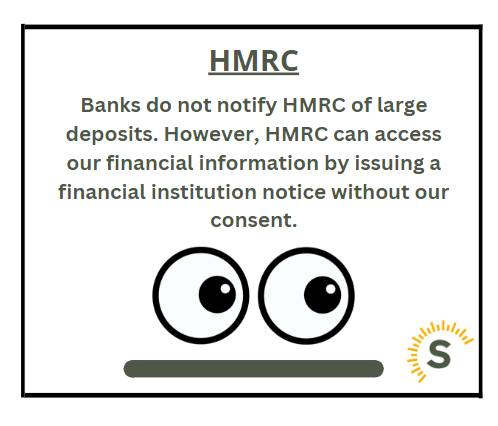 HMRC

Banks do not notify HMRC of large deposits. However, HMRC can access our financial information by issuing a financial institution notice without our consent.

S